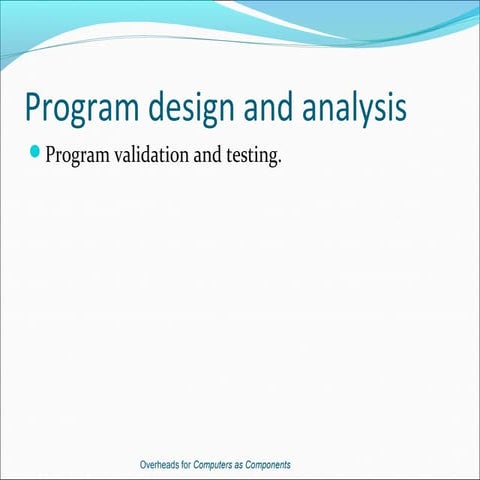 Program design and analysis

Program validation and testing.

Overheads for Computers as Components